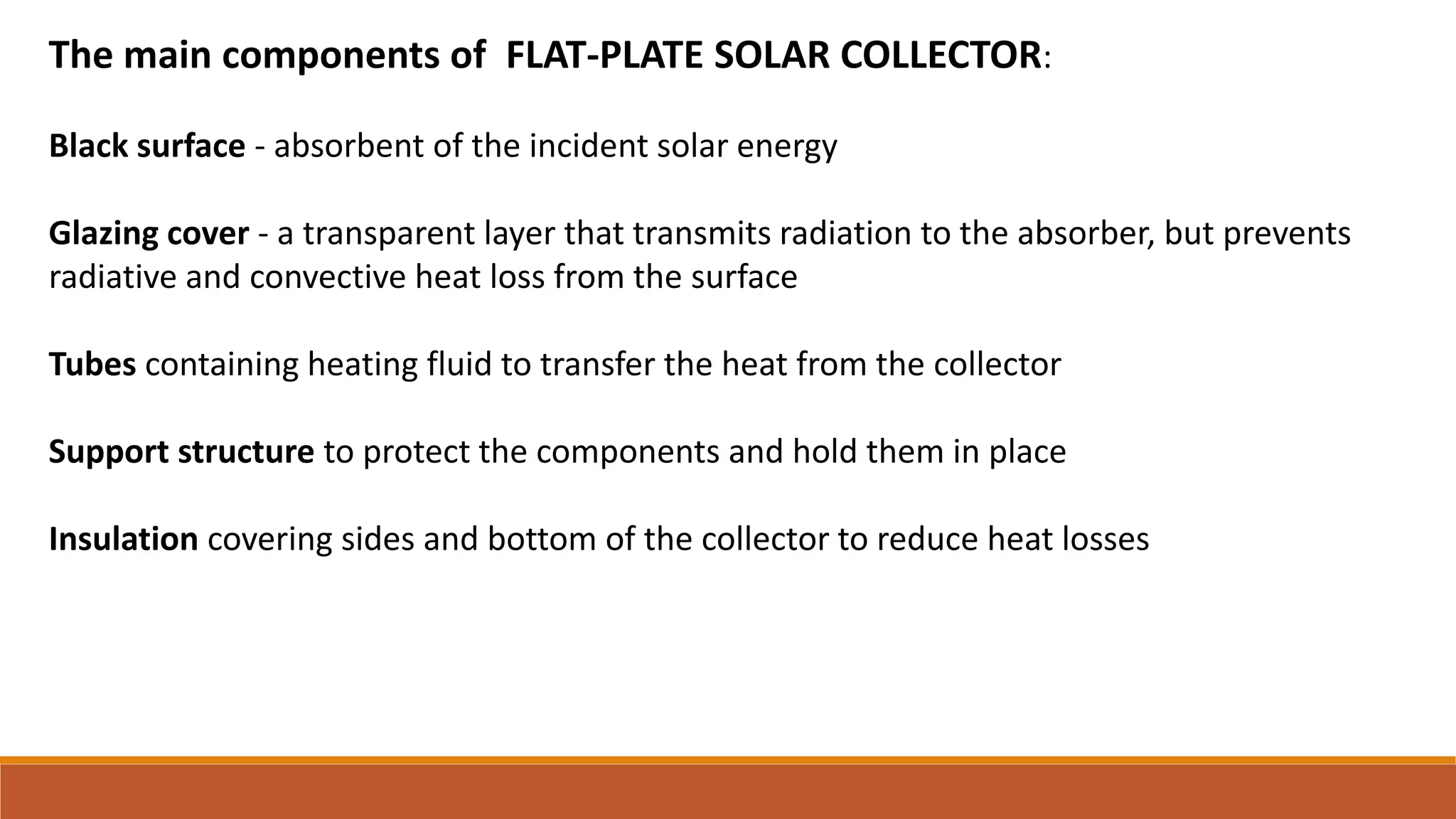 The main components of FLAT-PLATE SOLAR COLLECTOR:

Black surface - absorbent of the incident solar energy

Glazing cover - a transparent layer that transmits radiation to the absorber, but prevents radiative and convective heat loss from the surface

Tubes containing heating fluid to transfer the heat from the collector

Support structure to protect the components and hold them in place

Insulation covering sides and bottom of the collector to reduce heat losses